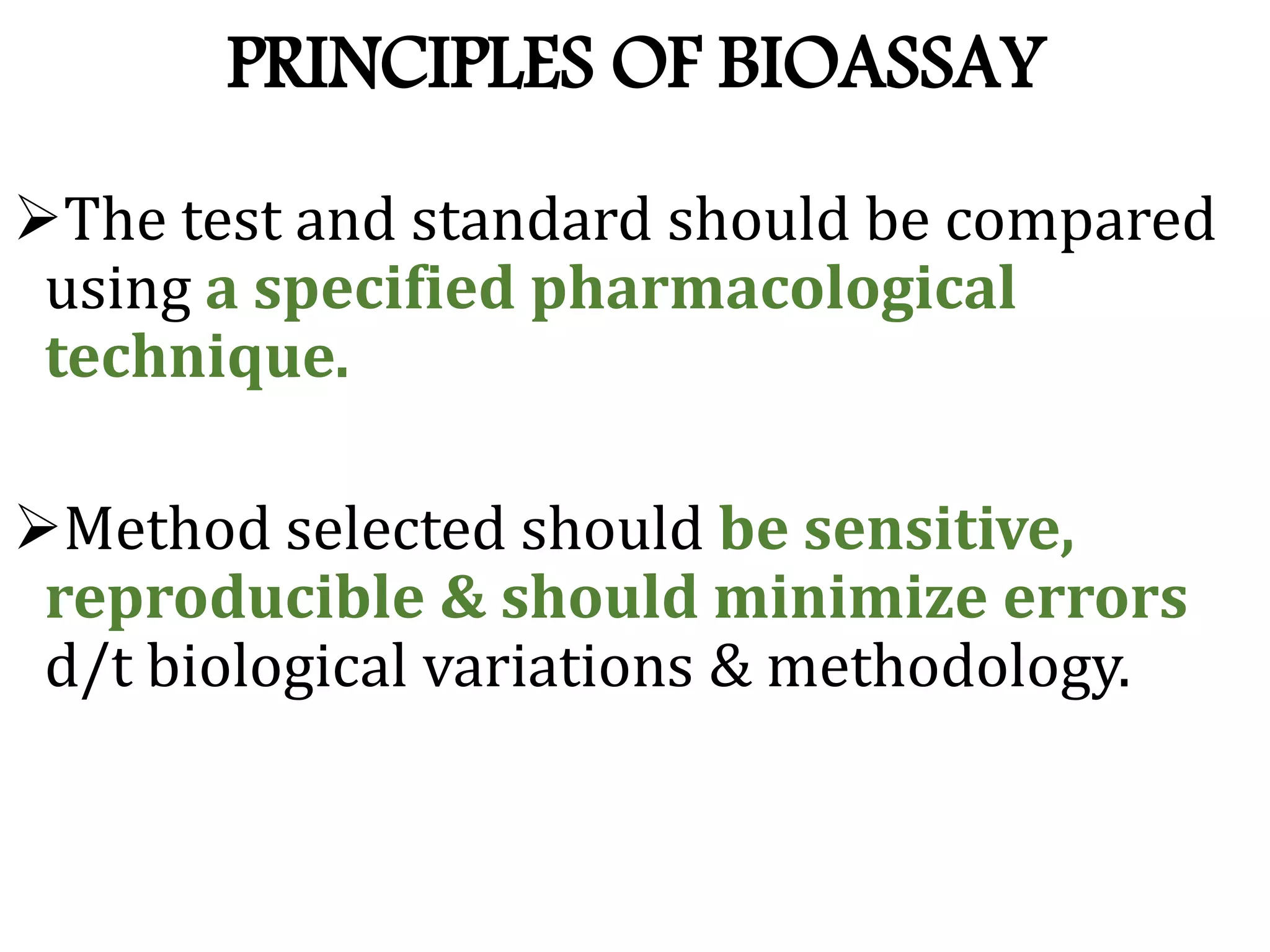 PRINCIPLES OF BIOASSAY

➢The test and standard should be compared using a specified pharmacological technique.

➢Method selected should be sensitive, reproducible & should minimize errors d/t biological variations & methodology.